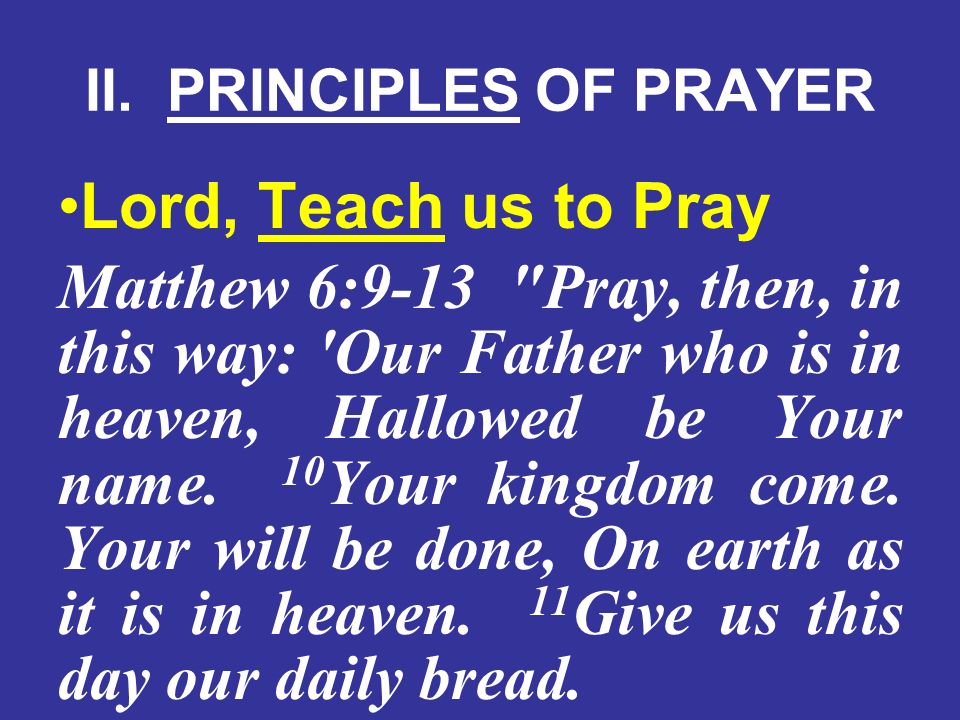 II. PRINCIPLES OF PRAYER

•Lord, Teach us to Pray

Matthew 6:9-13 "Pray, then, in this way: 'Our Father who is in heaven, Hallowed be Your name. $^{10}$Your kingdom come. Your will be done, On earth as it is in heaven. $^{11}$Give us this day our daily bread.